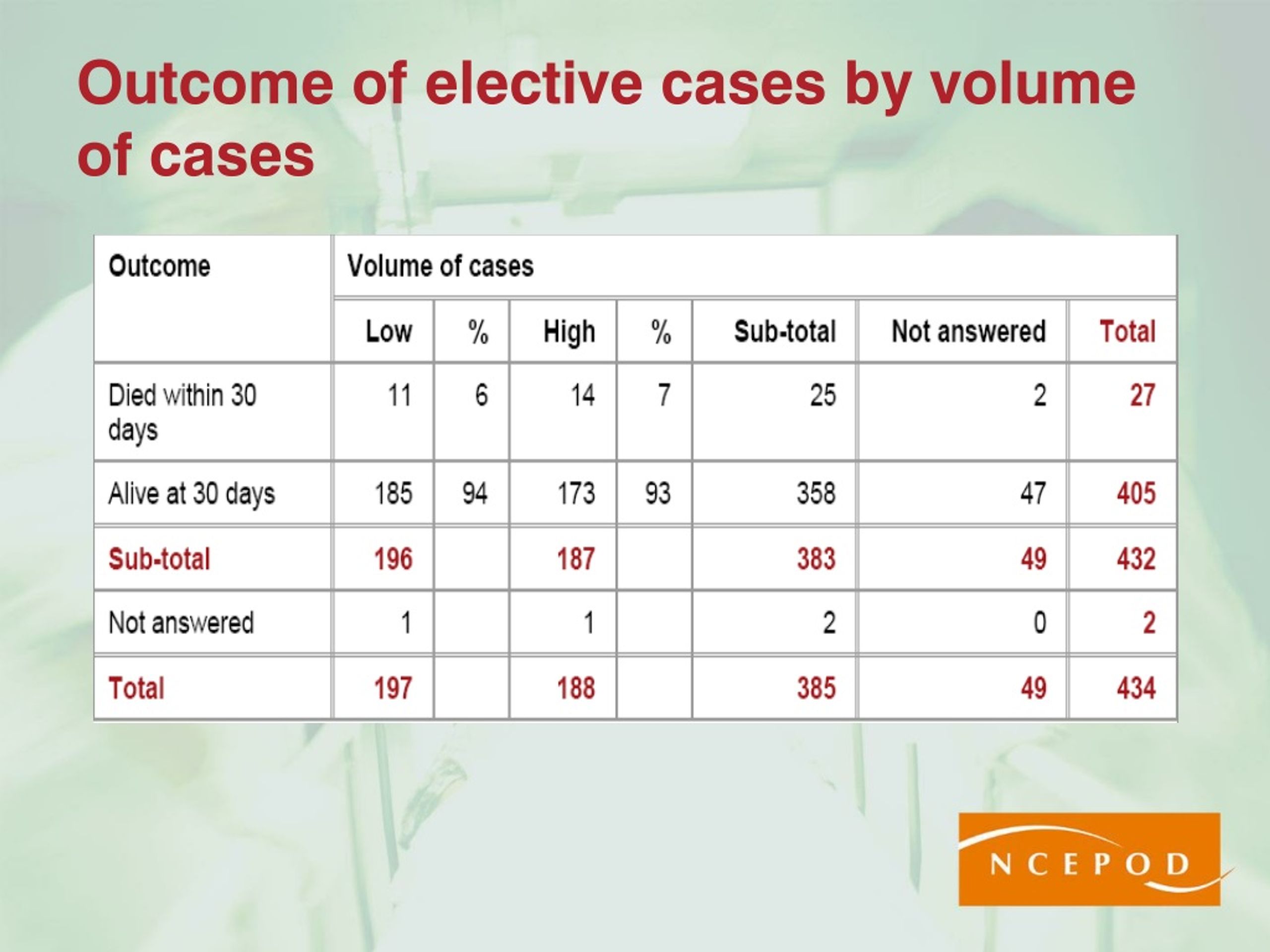 Outcome of elective cases by volume of cases

| Outcome | Volume of cases | | | | | | |
|---|---|---|---|---|---|---|---|
| | Low | % | High | % | Sub-total | Not answered | Total |
| Died within 30 days | 11 | 6 | 14 | 7 | 25 | 2 | 27 |
| Alive at 30 days | 185 | 94 | 173 | 93 | 358 | 47 | 405 |
| Sub-total | 196 | | 187 | | 383 | 49 | 432 |
| Not answered | 1 | | 1 | | 2 | 0 | 2 |
| Total | 197 | | 188 | | 385 | 49 | 434 |

NCEPOD